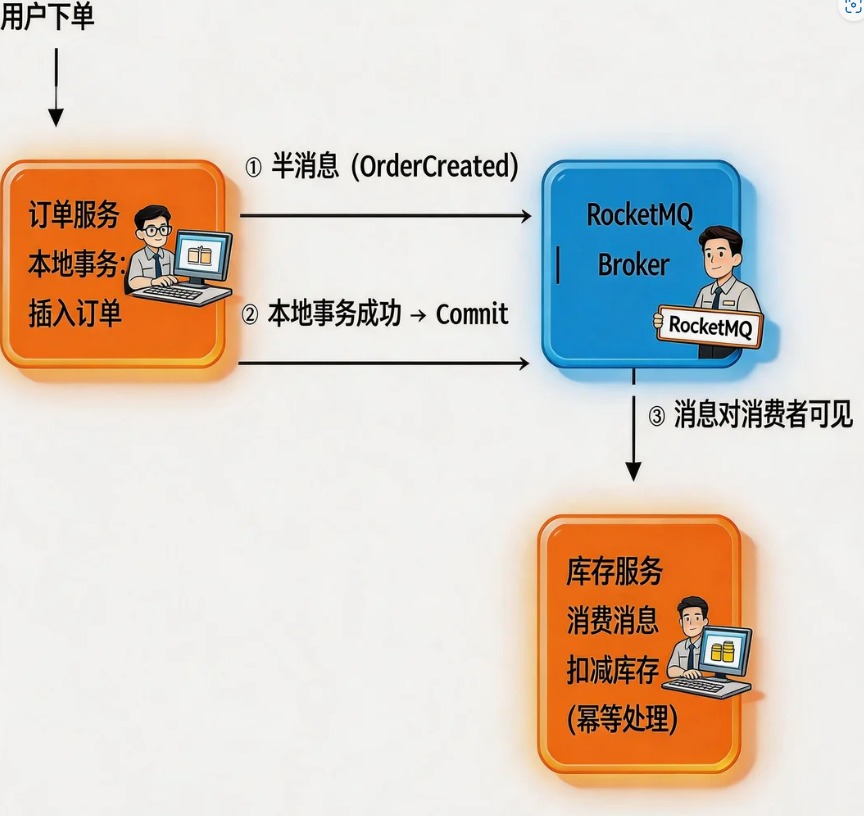 用户下单

订单服务
本地事务:
插入订单

① 半消息 (OrderCreated)

② 本地事务成功 → Comnit

RocketMQ
Broker

RocketMQ

③ 消息对消费者可见

库存服务
消费消息
扣减库存
(幂等处理)